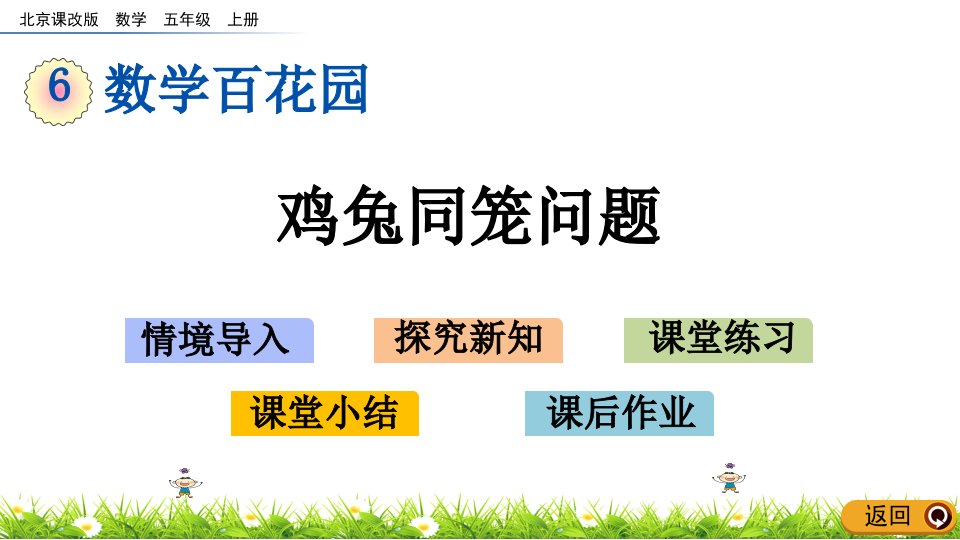 北京课改版 数学 五年级 上册

6 数学百花园

鸡兔同笼问题

情境导入

探究新知

课堂练习

课堂小结

课后作业

返回